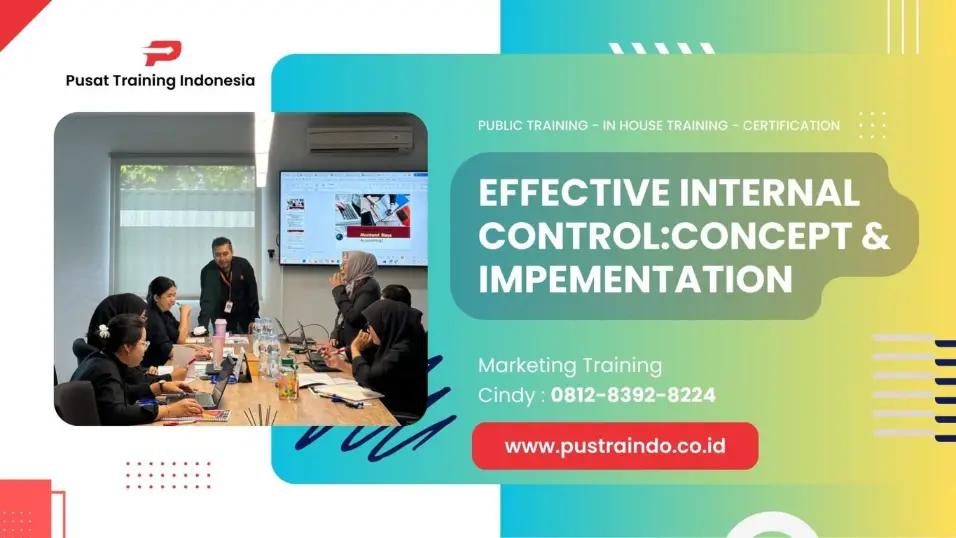 Pusat Training Indonesia

PUBLIC TRAINING - IN HOUSE TRAINING - CERTIFICATION

EFFECTIVE INTERNAL CONTROL:CONCEPT & IMPEMENTATION

Marketing Training
Cindy : 0812-8392-8224

www.pustraindo.co.id